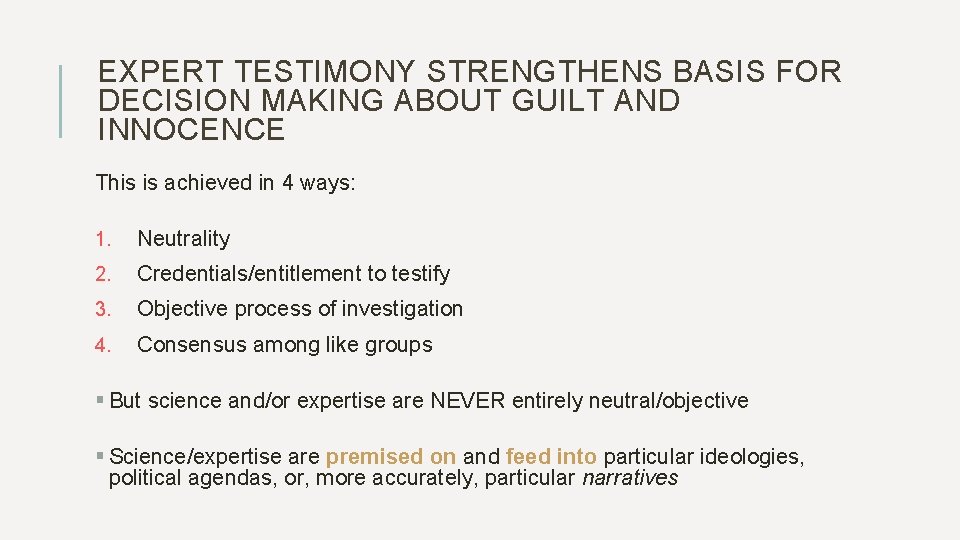 EXPERT TESTIMONY STRENGTHENS BASIS FOR DECISION MAKING ABOUT GUILT AND INNOCENCE

This is achieved in 4 ways:

1. Neutrality
2. Credentials/entitlement to testify
3. Objective process of investigation
4. Consensus among like groups

▪ But science and/or expertise are NEVER entirely neutral/objective

▪ Science/expertise are premised on and feed into particular ideologies, political agendas, or, more accurately, particular narratives